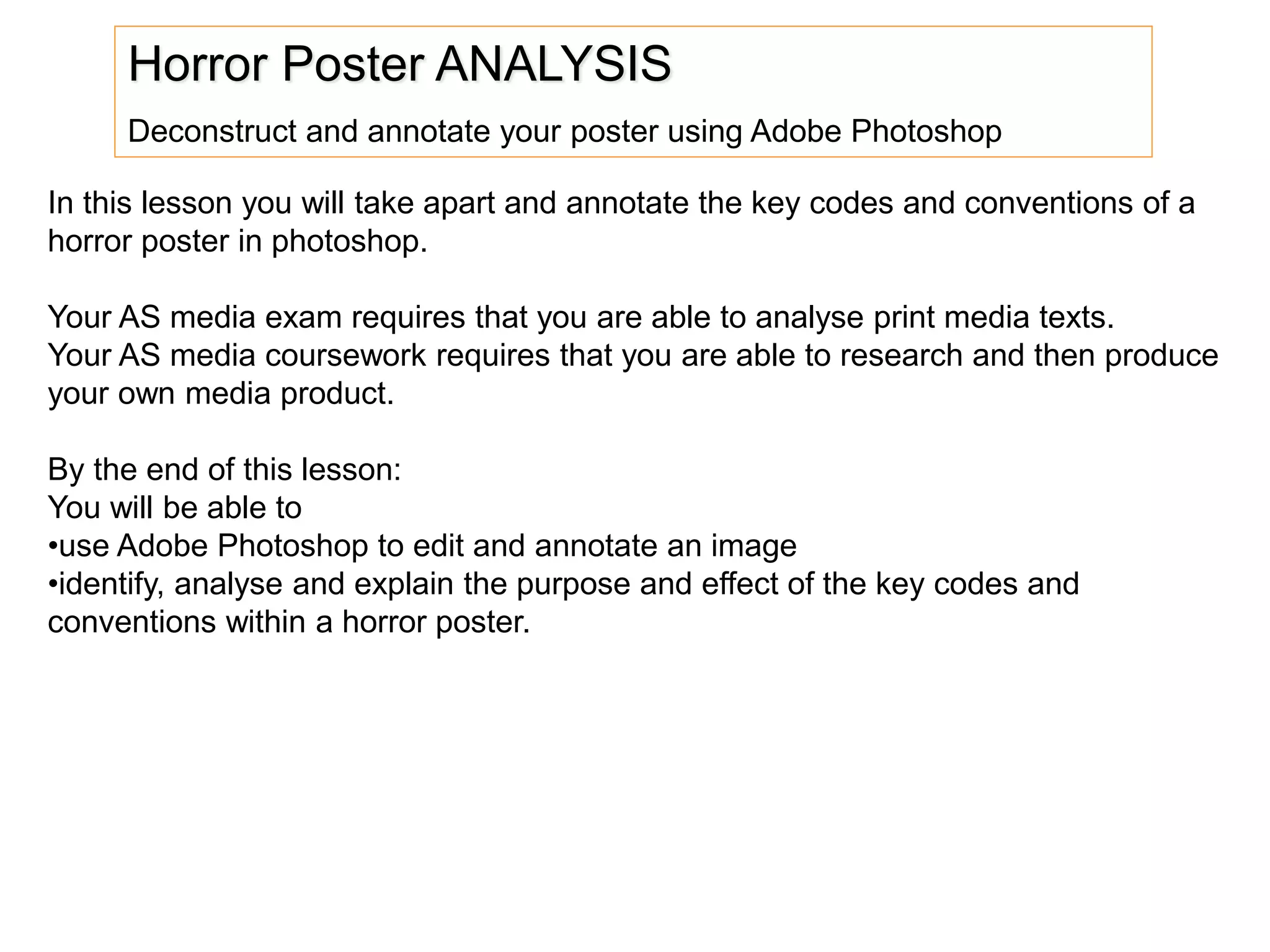 Horror Poster ANALYSIS

Deconstruct and annotate your poster using Adobe Photoshop

In this lesson you will take apart and annotate the key codes and conventions of a horror poster in photoshop.

Your AS media exam requires that you are able to analyse print media texts.
Your AS media coursework requires that you are able to research and then produce your own media product.

By the end of this lesson:
You will be able to
•use Adobe Photoshop to edit and annotate an image
•identify, analyse and explain the purpose and effect of the key codes and conventions within a horror poster.